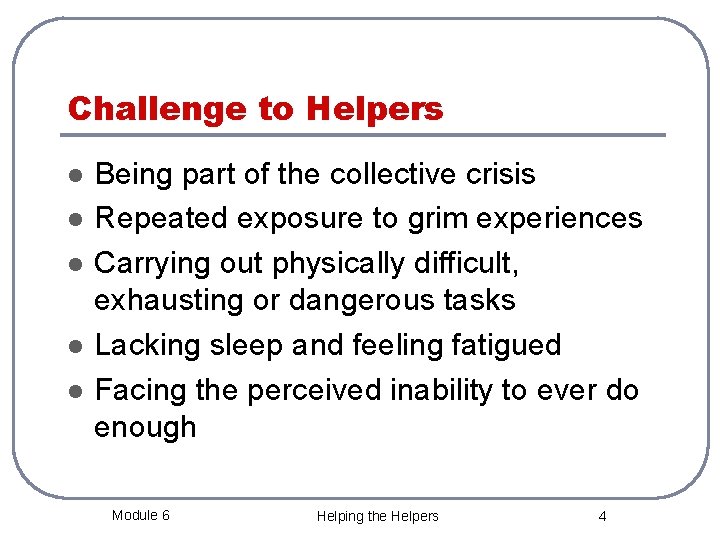 Challenge to Helpers

- Being part of the collective crisis
- Repeated exposure to grim experiences
- Carrying out physically difficult, exhausting or dangerous tasks
- Lacking sleep and feeling fatigued
- Facing the perceived inability to ever do enough

Module 6

Helping the Helpers

4